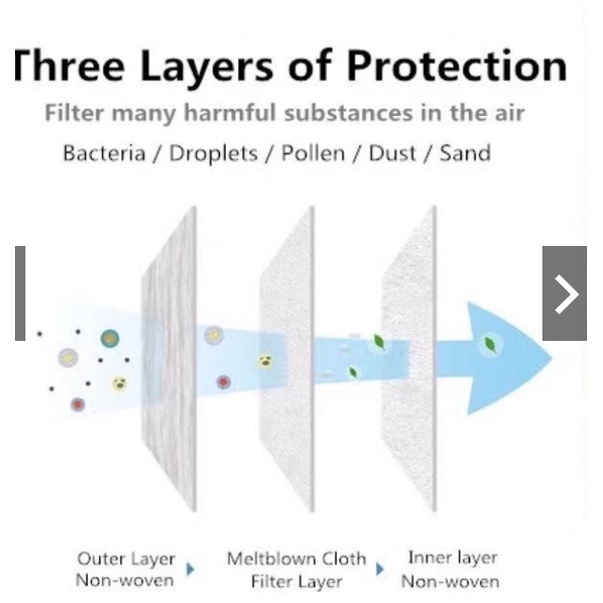 Three Layers of Protection
Filter many harmful substances in the air
Bacteria / Droplets / Pollen / Dust / Sand

Outer Layer Non-woven

Meltblown Cloth Filter Layer

Inner layer Non-woven